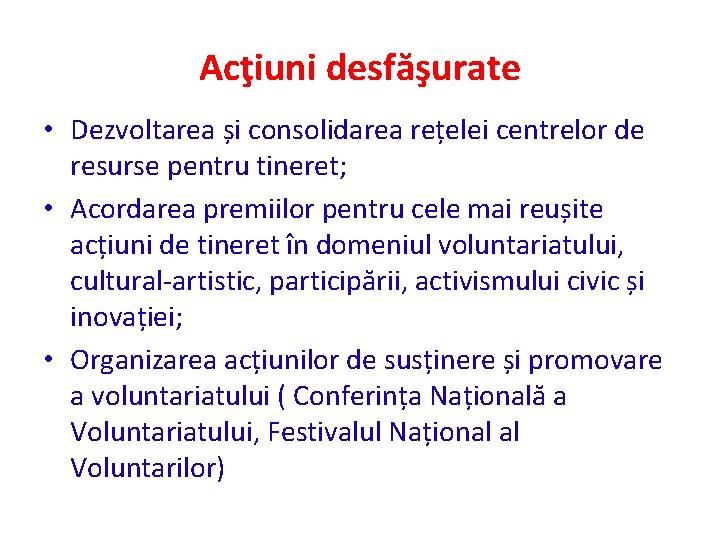 Acţiuni desfăşurate

• Dezvoltarea și consolidarea rețelei centrelor de resurse pentru tineret;

• Acordarea premiilor pentru cele mai reușite acțiuni de tineret în domeniul voluntariatului, cultural-artistic, participării, activismului civic și inovației;

• Organizarea acțiunilor de susținere și promovare a voluntariatului ( Conferința Națională a Voluntariatului, Festivalul Național al Voluntarilor)